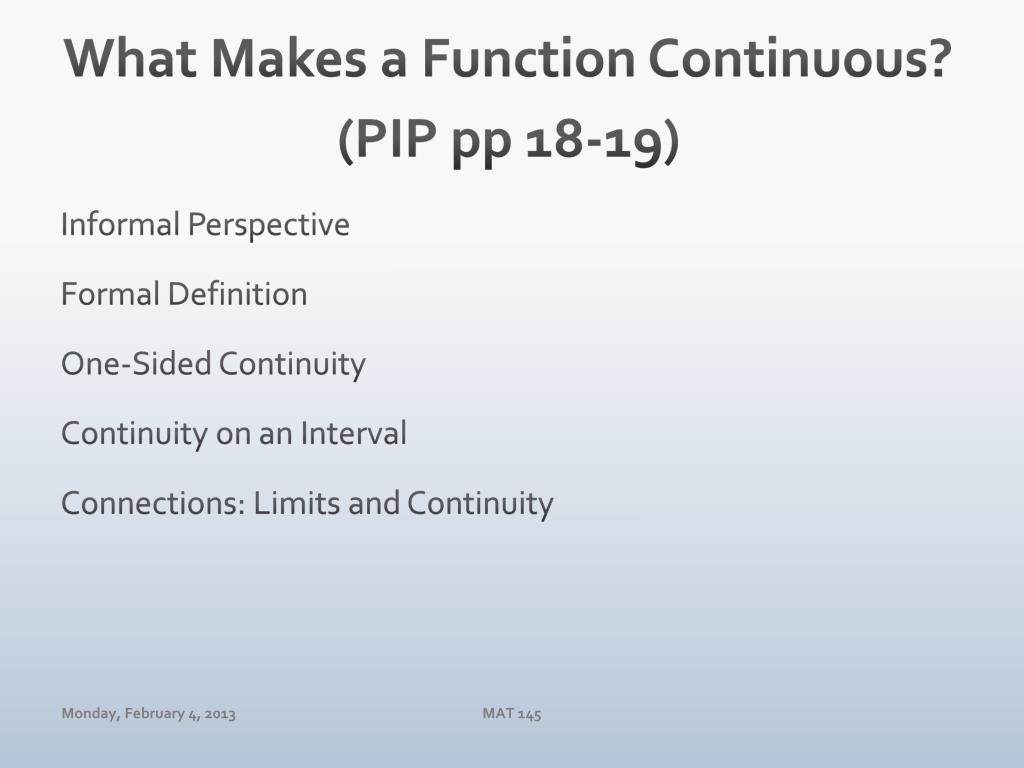 What Makes a Function Continuous? (PIP pp 18-19)

Informal Perspective

Formal Definition

One-Sided Continuity

Continuity on an Interval

Connections: Limits and Continuity

Monday, February 4, 2013

MAT 145